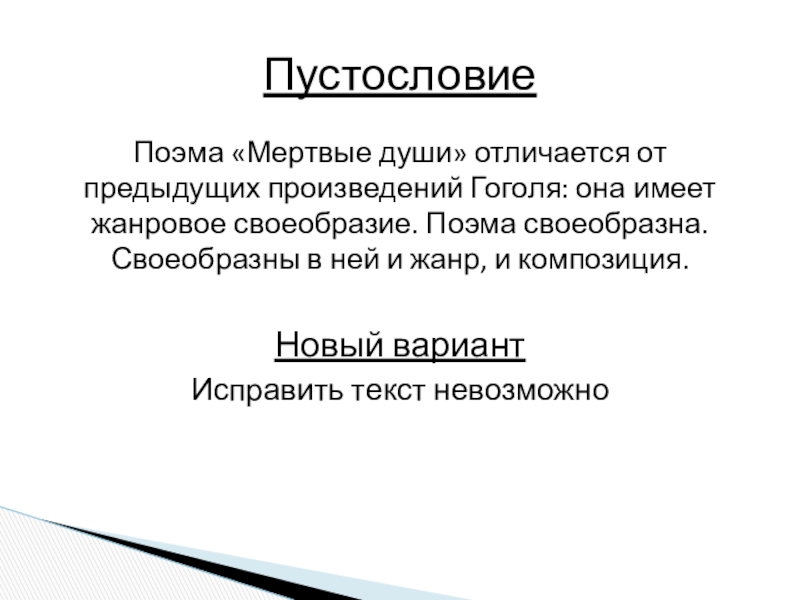 Пустословие

Поэма «Мертвые души» отличается от предыдущих произведений Гоголя: она имеет жанровое своеобразие. Поэма своеобразна. Своеобразны в ней и жанр, и композиция.

Новый вариант

Исправить текст невозможно